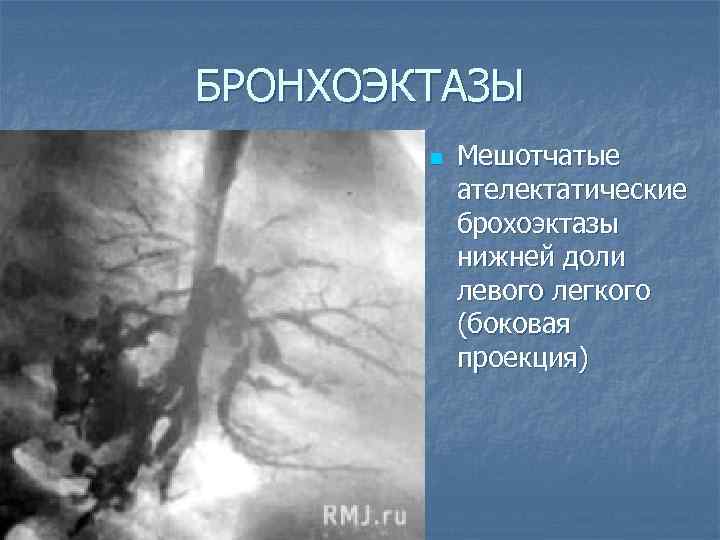 БРОНХОЭКТАЗЫ

Мешотчатые ателектатические брохоэктазы нижней доли левого легкого (боковая проекция)

RMJ.ru